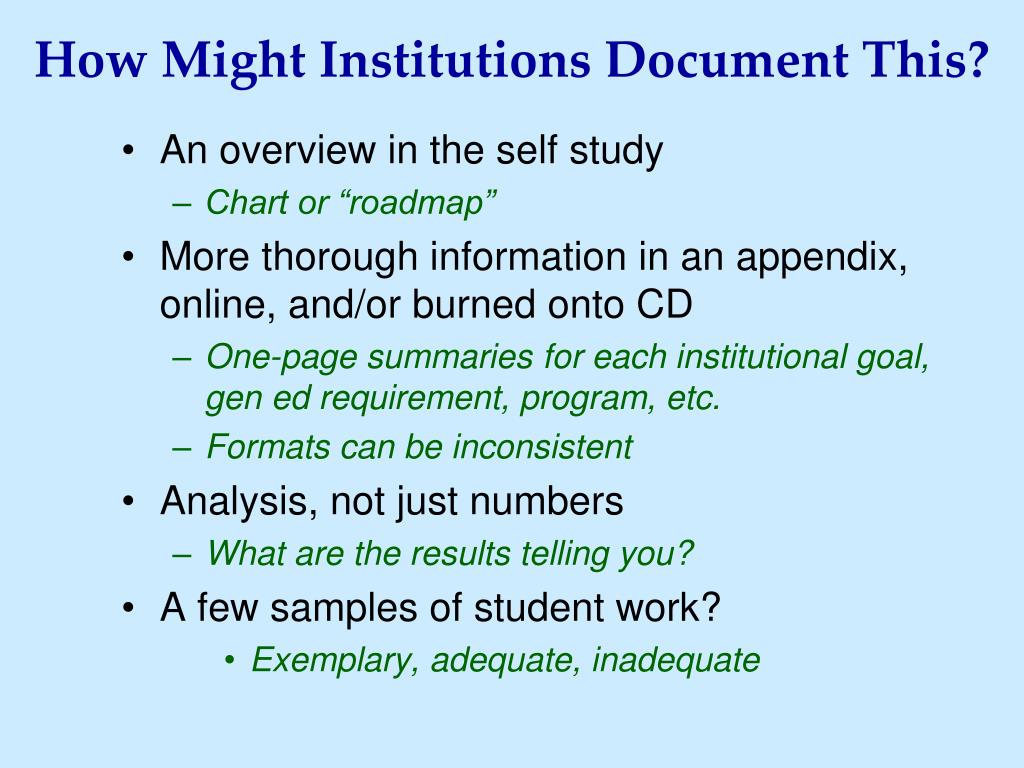 How Might Institutions Document This?

• An overview in the self study
  – Chart or “roadmap”
• More thorough information in an appendix, online, and/or burned onto CD
  – One-page summaries for each institutional goal, gen ed requirement, program, etc.
  – Formats can be inconsistent
• Analysis, not just numbers
  – What are the results telling you?
• A few samples of student work?
  • Exemplary, adequate, inadequate